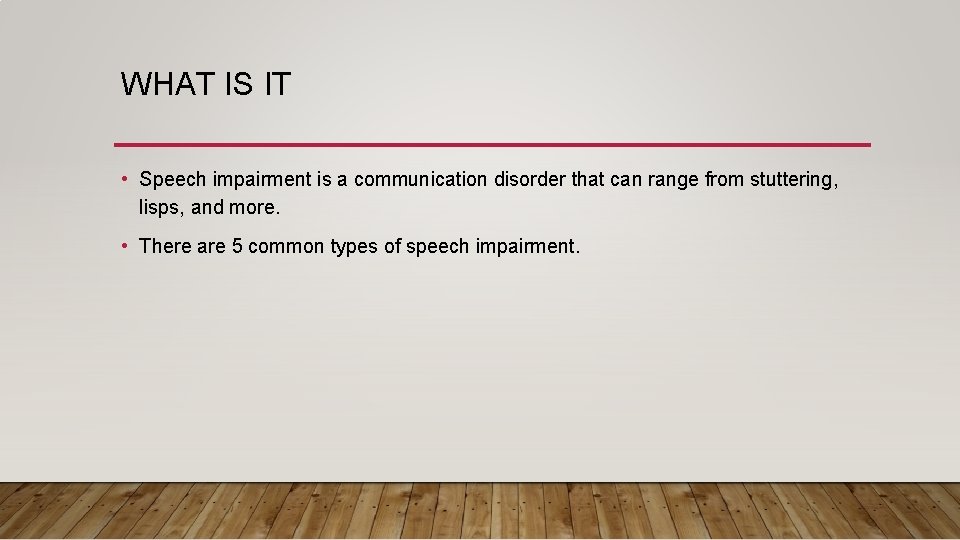 WHAT IS IT

• Speech impairment is a communication disorder that can range from stuttering, lisps, and more.

• There are 5 common types of speech impairment.